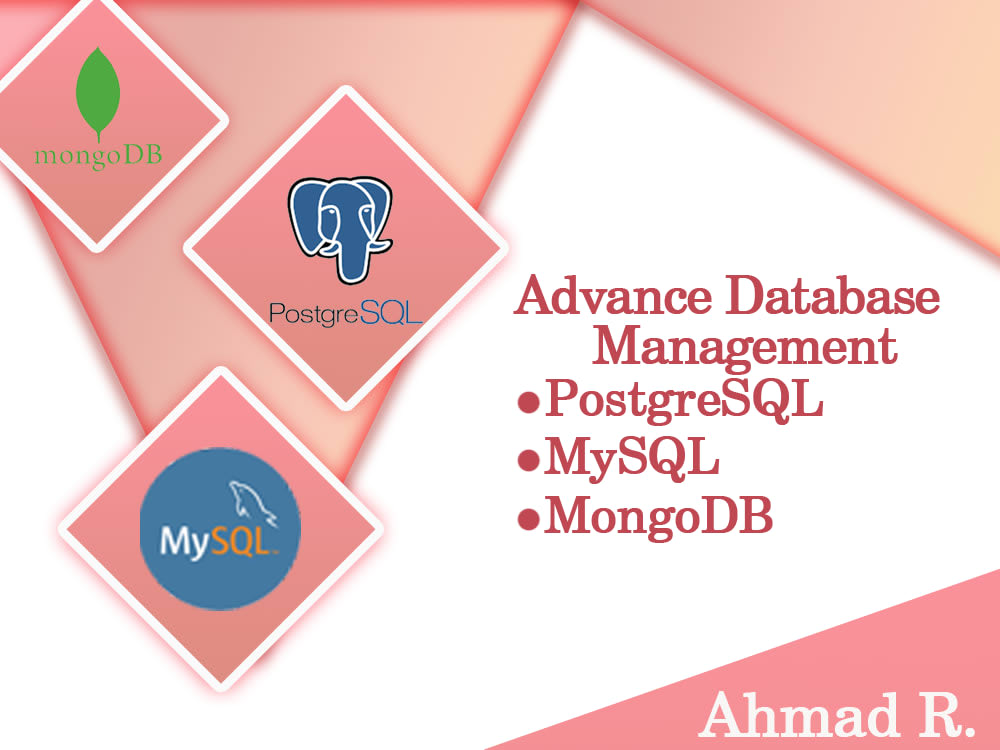 mongoDB

PostgreSQL

MySQL

Advance Database Management

●PostgreSQL

●MySQL

●MongoDB

Ahmad R.